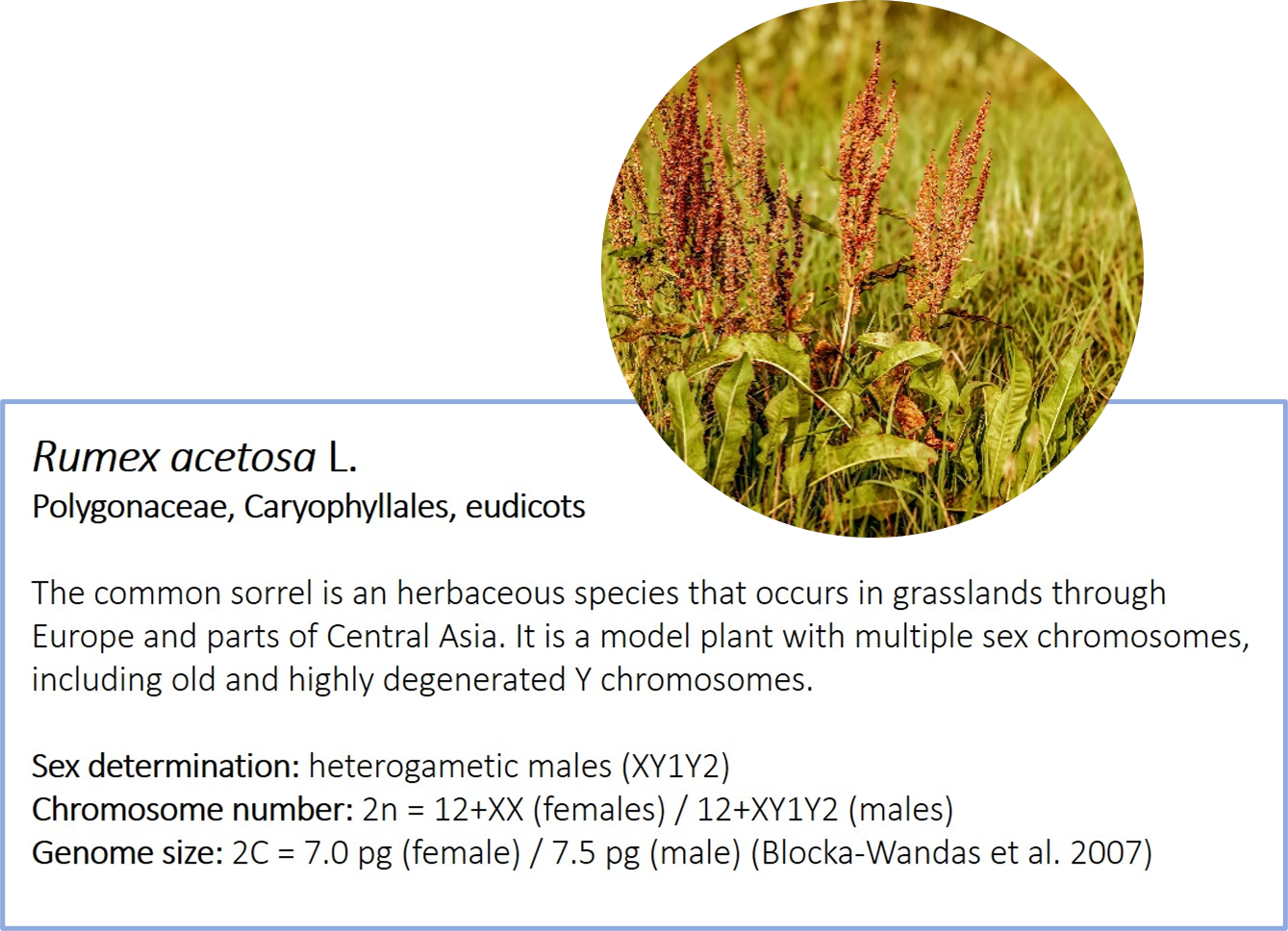 Rumex acetosa L.
Polygonaceae, Caryophyllales, eudicots

The common sorrel is an herbaceous species that occurs in grasslands through Europe and parts of Central Asia. It is a model plant with multiple sex chromosomes, including old and highly degenerated Y chromosomes.

Sex determination: heterogametic males (XY1Y2)
Chromosome number: 2n = 12+XX (females) / 12+XY1Y2 (males)
Genome size: 2C = 7.0 pg (female) / 7.5 pg (male) (Blocka-Wandas et al. 2007)